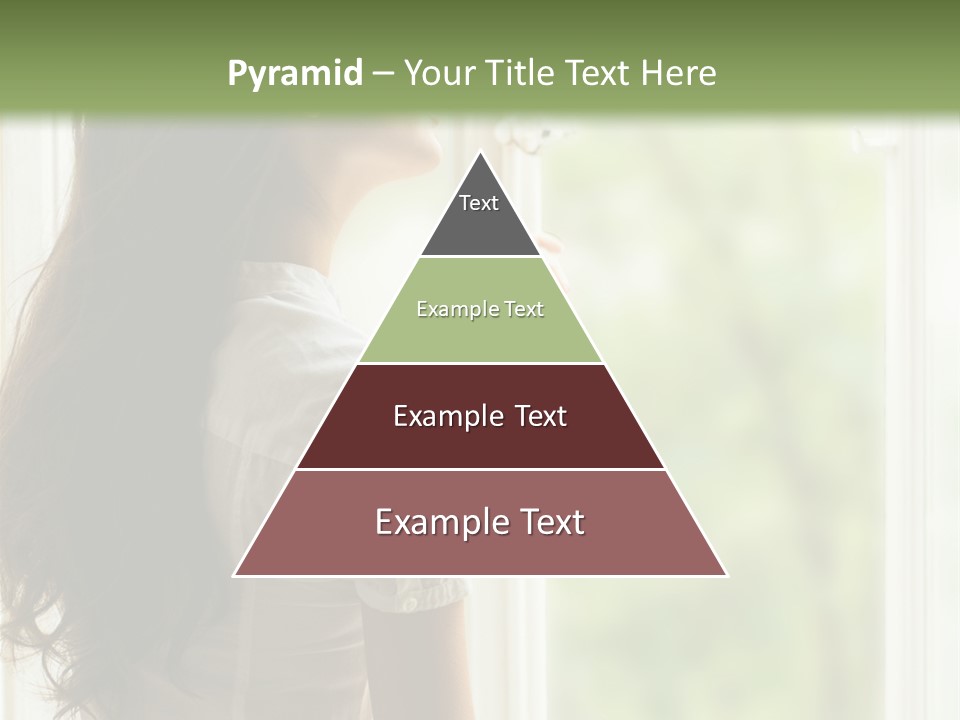 Pyramid – Your Title Text Here

Text

Example Text

Example Text

Example Text